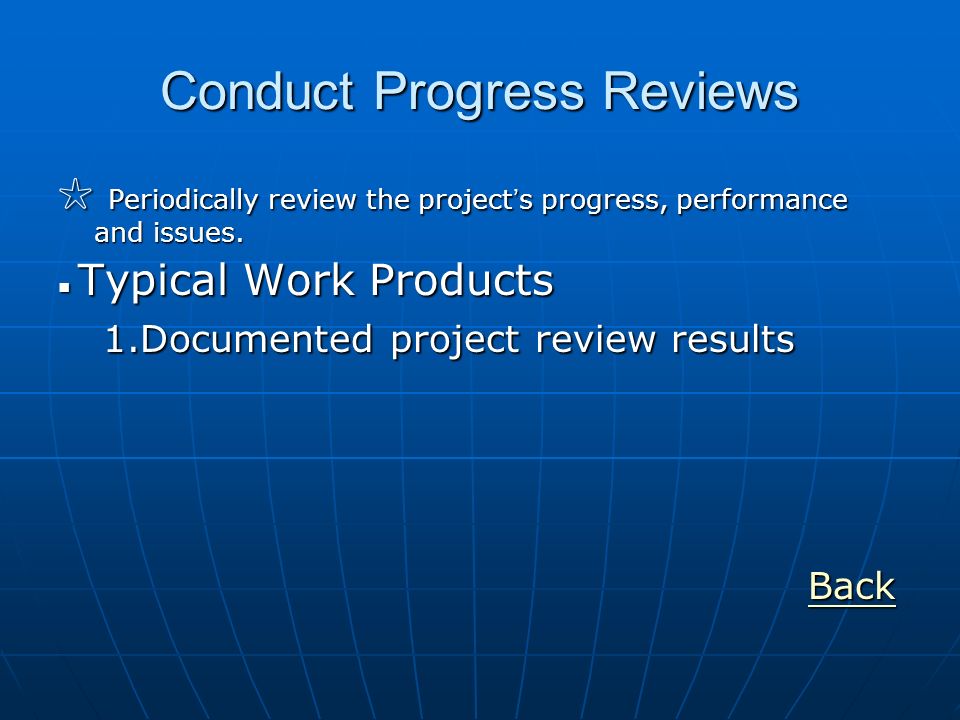 Conduct Progress Reviews

☆ Periodically review the project's progress, performance and issues.

▪ Typical Work Products

1.Documented project review results

Back